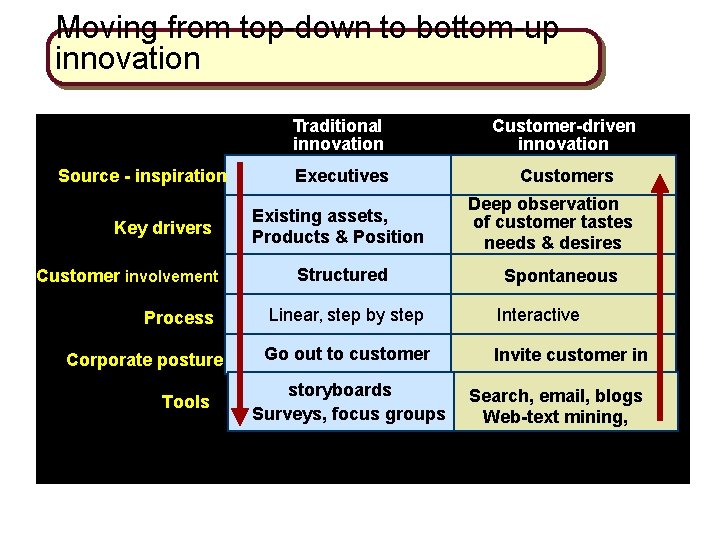 Moving from top-down to bottom-up innovation

| | Traditional innovation | Customer-driven innovation |
|---|---|---|
| Source - inspiration | Executives | Customers |
| Key drivers | Existing assets, Products & Position | Deep observation of customer tastes needs & desires |
| Customer involvement | Structured | Spontaneous |
| Process | Linear, step by step | Interactive |
| Corporate posture | Go out to customer | Invite customer in |
| Tools | storyboards Surveys, focus groups | Search, email, blogs Web-text mining, |